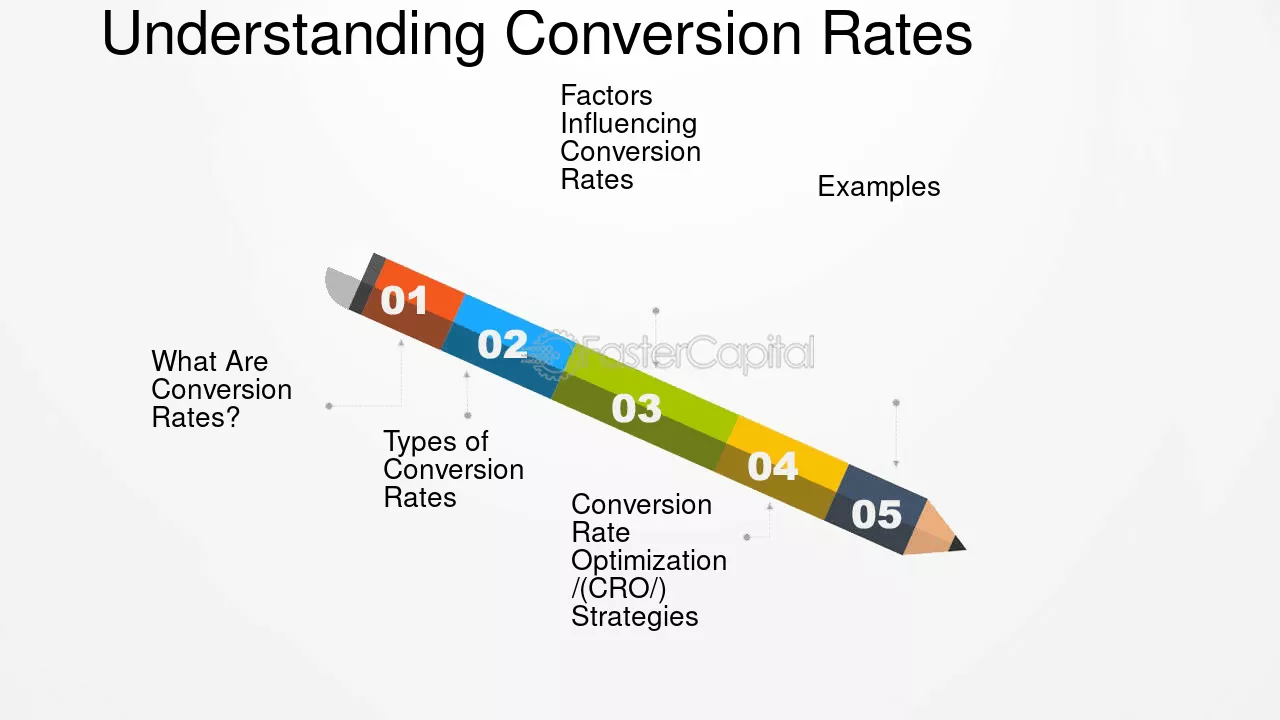 Understanding Conversion Rates

Factors Influencing Conversion Rates

Examples

01

02

03

04

05

What Are Conversion Rates?

Types of Conversion Rates

Conversion Rate Optimization /(CRO/) Strategies

FasterCapital